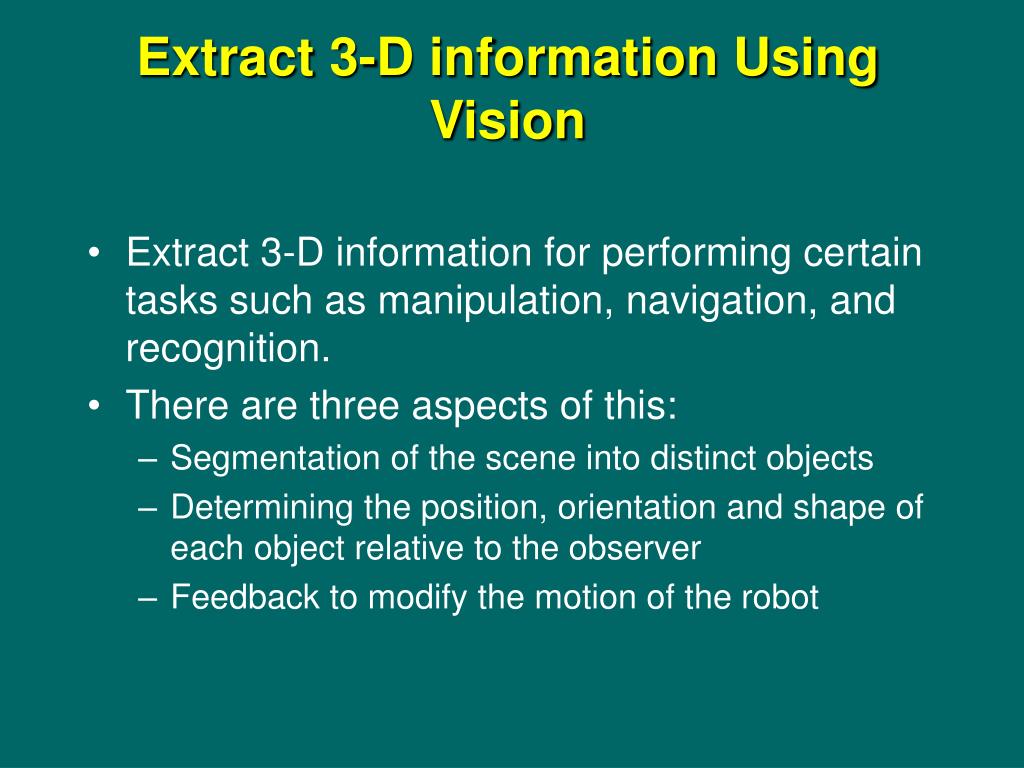 Extract 3-D information Using Vision

• Extract 3-D information for performing certain tasks such as manipulation, navigation, and recognition.
• There are three aspects of this:
– Segmentation of the scene into distinct objects
– Determining the position, orientation and shape of each object relative to the observer
– Feedback to modify the motion of the robot